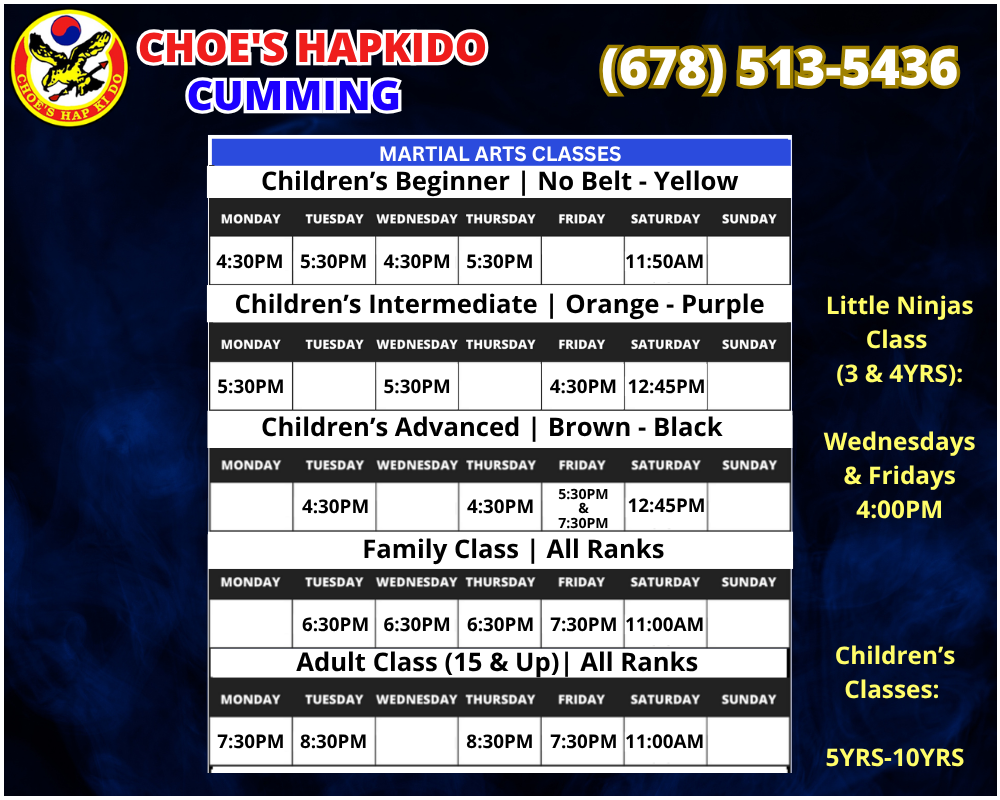 CHOE'S HAP KI DO

CHOE'S HAPKIDO
CUMMING

(678) 513-5436

MARTIAL ARTS CLASSES

Children's Beginner | No Belt - Yellow

| MONDAY | TUESDAY | WEDNESDAY | THURSDAY | FRIDAY | SATURDAY | SUNDAY |
|---|---|---|---|---|---|---|
| 4:30PM | 5:30PM | 4:30PM | 5:30PM | | 11:50AM | |

Children's Intermediate | Orange - Purple

| MONDAY | TUESDAY | WEDNESDAY | THURSDAY | FRIDAY | SATURDAY | SUNDAY |
|---|---|---|---|---|---|---|
| 5:30PM | | 5:30PM | | 4:30PM | 12:45PM | |

Children's Advanced | Brown - Black

| MONDAY | TUESDAY | WEDNESDAY | THURSDAY | FRIDAY | SATURDAY | SUNDAY |
|---|---|---|---|---|---|---|
| | 4:30PM | | 4:30PM | 5:30PM & 7:30PM | 12:45PM | |

Family Class | All Ranks

| MONDAY | TUESDAY | WEDNESDAY | THURSDAY | FRIDAY | SATURDAY | SUNDAY |
|---|---|---|---|---|---|---|
| | 6:30PM | 6:30PM | 6:30PM | 7:30PM | 11:00AM | |

Adult Class (15 & Up)| All Ranks

| MONDAY | TUESDAY | WEDNESDAY | THURSDAY | FRIDAY | SATURDAY | SUNDAY |
|---|---|---|---|---|---|---|
| 7:30PM | 8:30PM | | 8:30PM | 7:30PM | 11:00AM | |

Little Ninjas Class (3 & 4YRS):

Wednesdays & Fridays 4:00PM

Children's Classes:

5YRS-10YRS